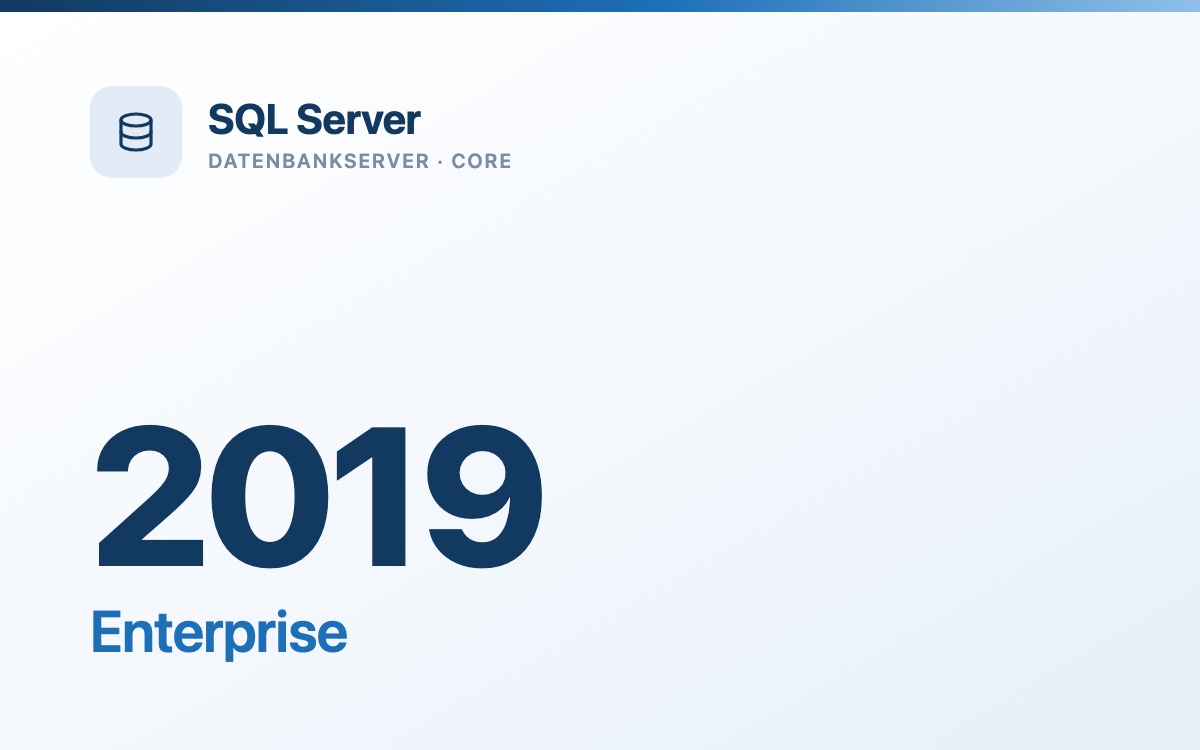 SQL Server
DATENBANKSERVER · CORE

2019
Enterprise